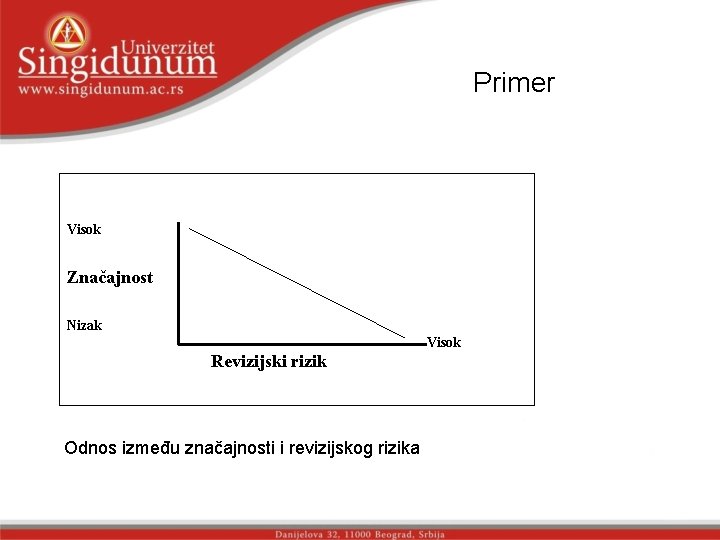 Univerzitet
Singidunum
www.singidunum.ac.rs

Primer

Visok

Značajnost

Nizak

Visok

Revizijski rizik

Odnos između značajnosti i revizijskog rizika

Danijelova 32, 11000 Beograd, Srbija